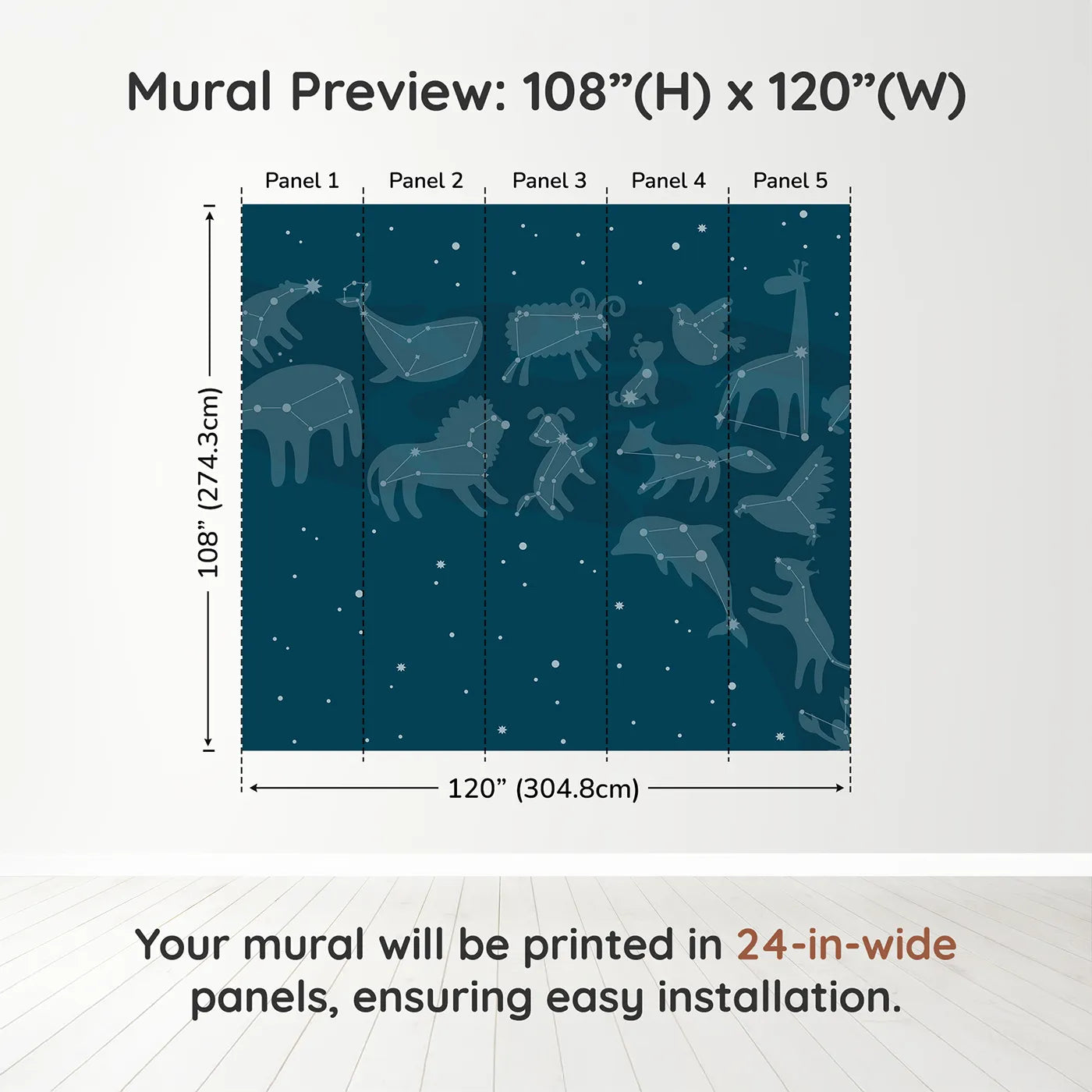 Mural Preview: 108”(H) x 120”(W)

Panel 1 Panel 2 Panel 3 Panel 4 Panel 5

108” (274.3cm)

120” (304.8cm)

Your mural will be printed in 24-in-wide panels, ensuring easy installation.